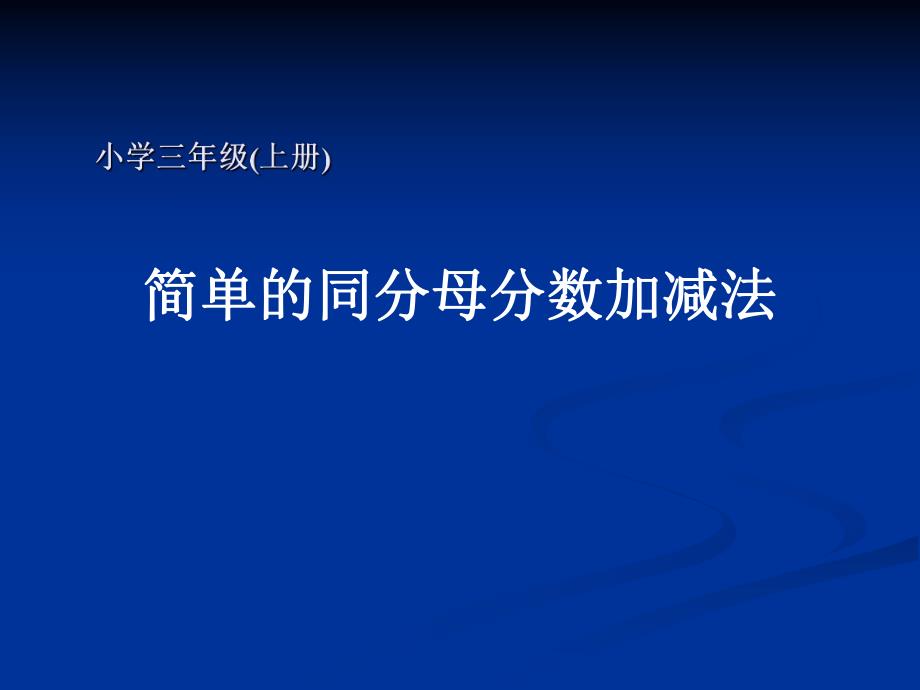 小学三年级(上册)

简单的同分母分数加减法